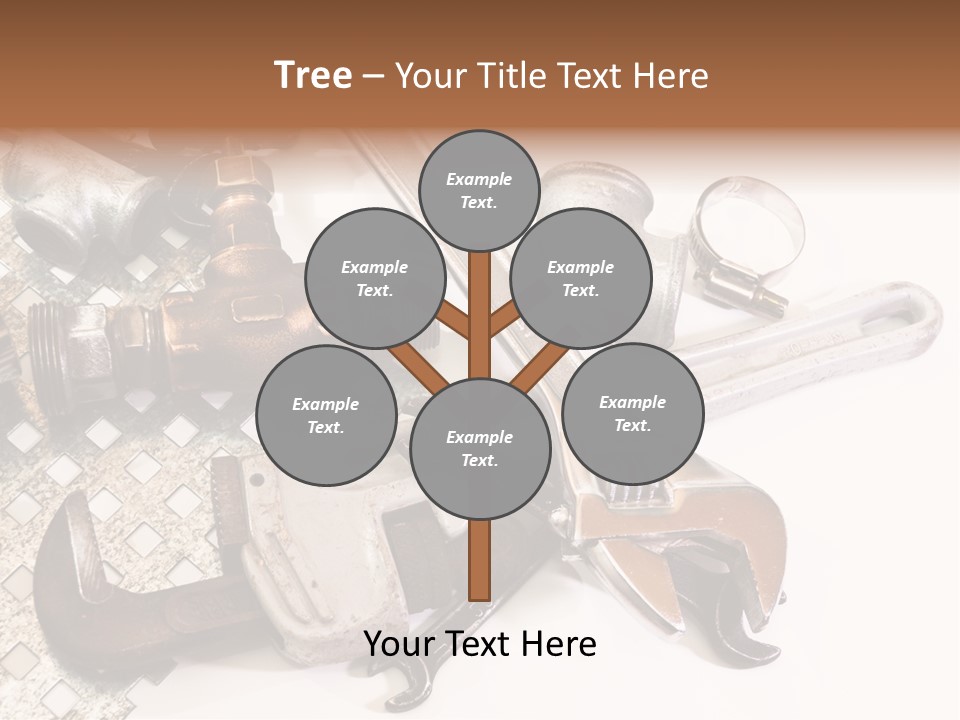 Tree – Your Title Text Here

Example Text.

Example Text.

Example Text.

Example Text.

Example Text.

Example Text.

Your Text Here